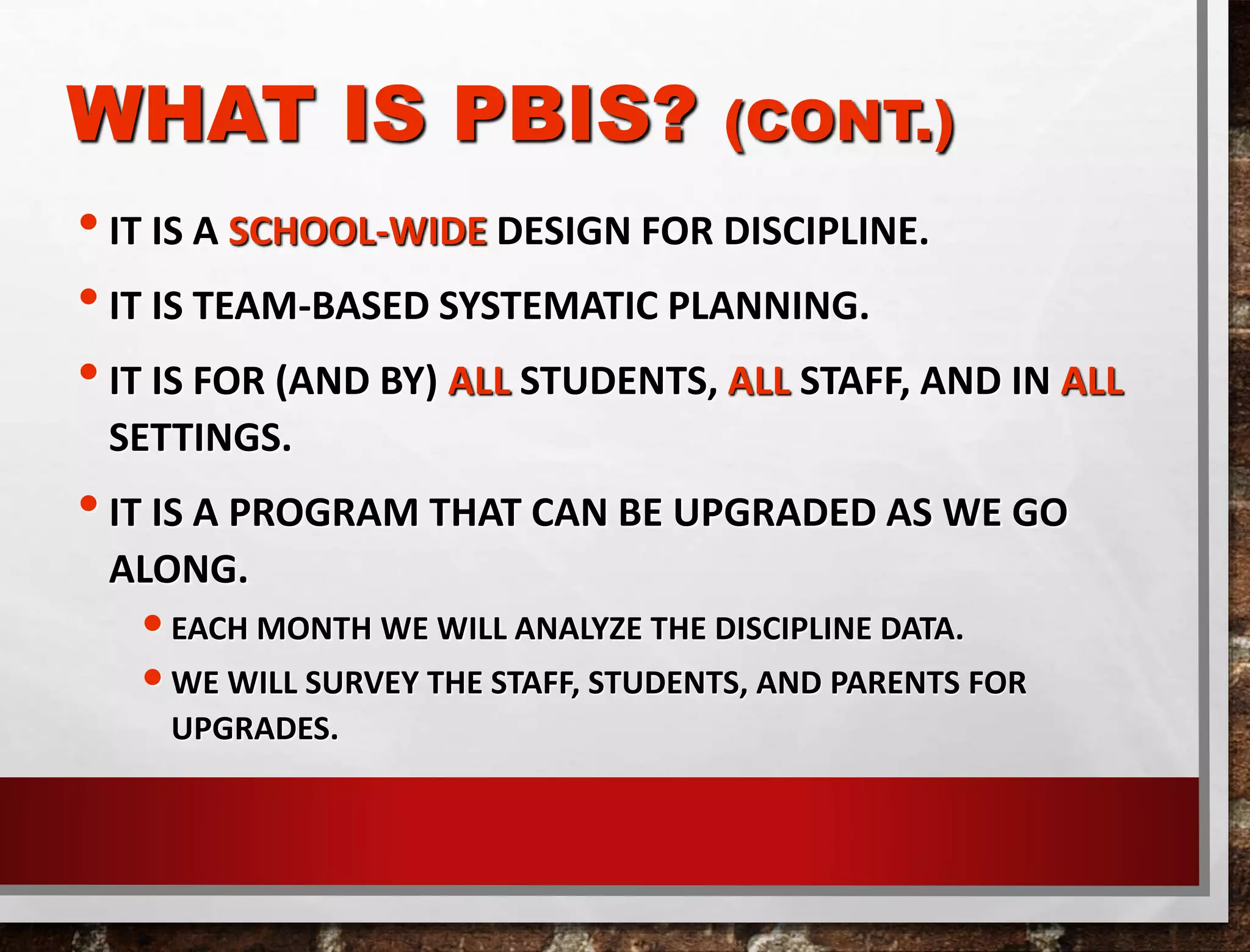 WHAT IS PBIS? (CONT.)

• IT IS A SCHOOL-WIDE DESIGN FOR DISCIPLINE.

• IT IS TEAM-BASED SYSTEMATIC PLANNING.

• IT IS FOR (AND BY) ALL STUDENTS, ALL STAFF, AND IN ALL SETTINGS.

• IT IS A PROGRAM THAT CAN BE UPGRADED AS WE GO ALONG.

• EACH MONTH WE WILL ANALYZE THE DISCIPLINE DATA.

• WE WILL SURVEY THE STAFF, STUDENTS, AND PARENTS FOR UPGRADES.